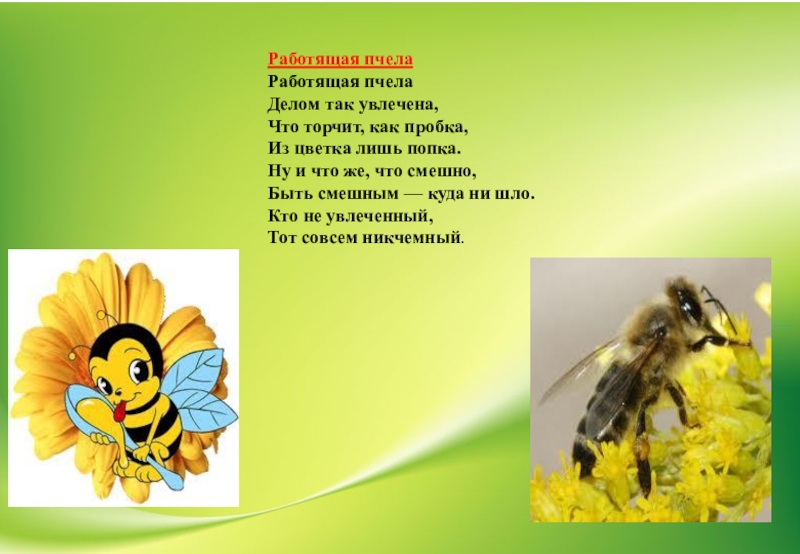 Работящая пчела

Работящая пчела
Делом так увлечена,
Что торчит, как пробка,
Из цветка лишь попка.
Ну и что же, что смешно,
Быть смешным — куда ни шло.
Кто не увлеченный,
Тот совсем никчемный.